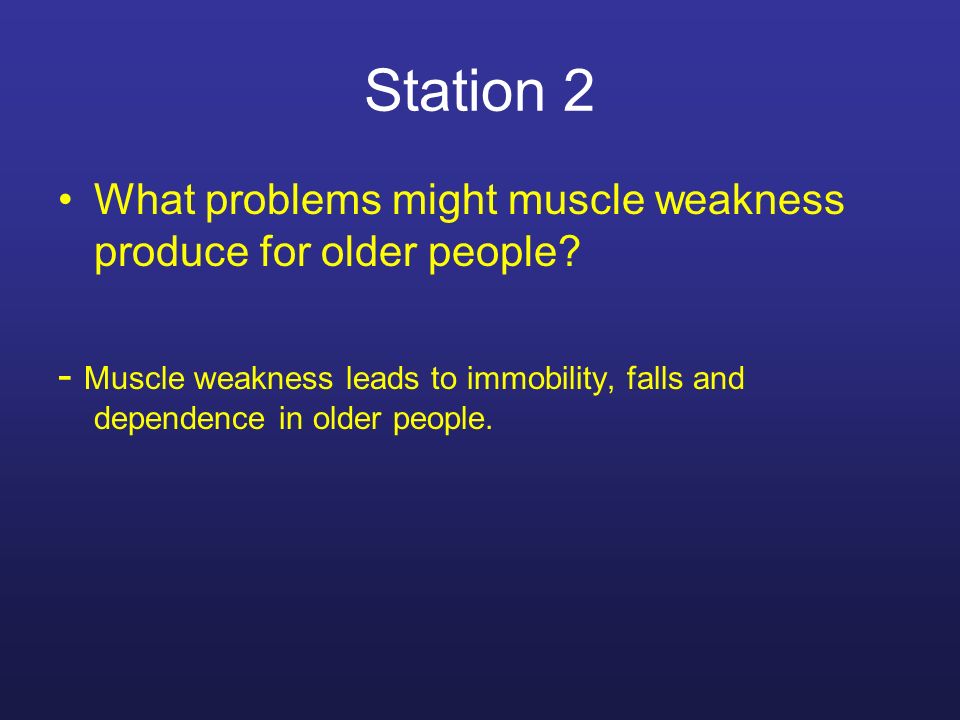 Station 2

• What problems might muscle weakness produce for older people?

- Muscle weakness leads to immobility, falls and dependence in older people.